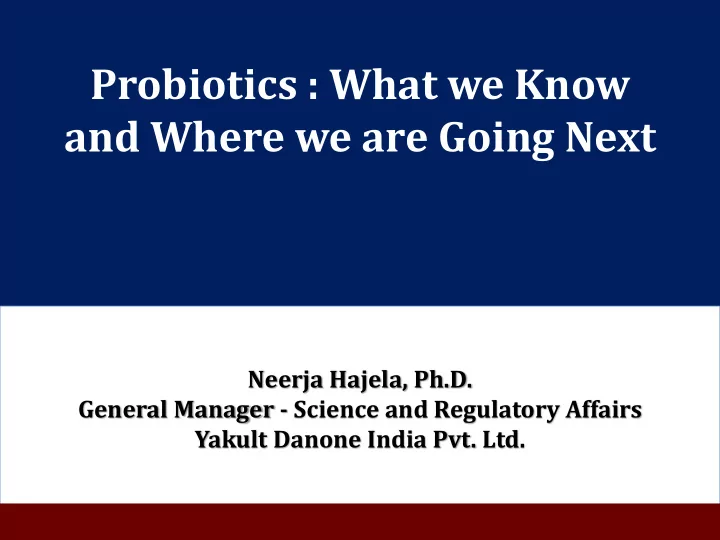 Probiotics : What we Know and Where we are Going Next

Neerja Hajela, Ph.D.
General Manager - Science and Regulatory Affairs
Yakult Danone India Pvt. Ltd.